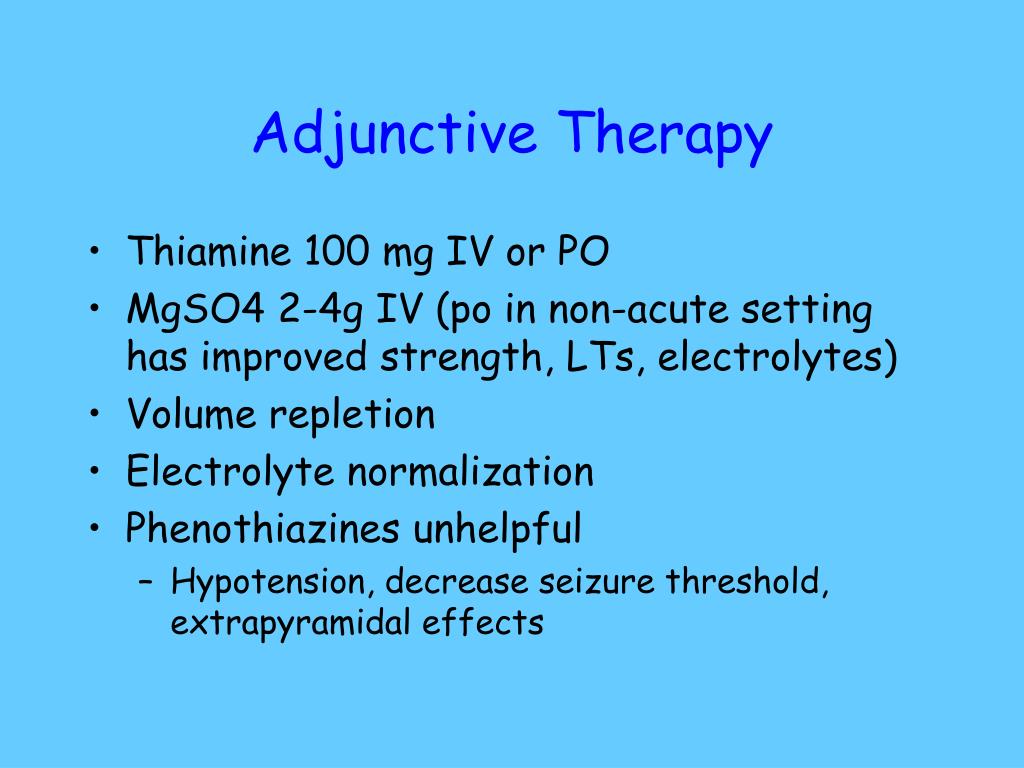 Adjunctive Therapy

• Thiamine 100 mg IV or PO
• MgSO4 2-4g IV (po in non-acute setting has improved strength, LTs, electrolytes)
• Volume repletion
• Electrolyte normalization
• Phenothiazines unhelpful
– Hypotension, decrease seizure threshold, extrapyramidal effects